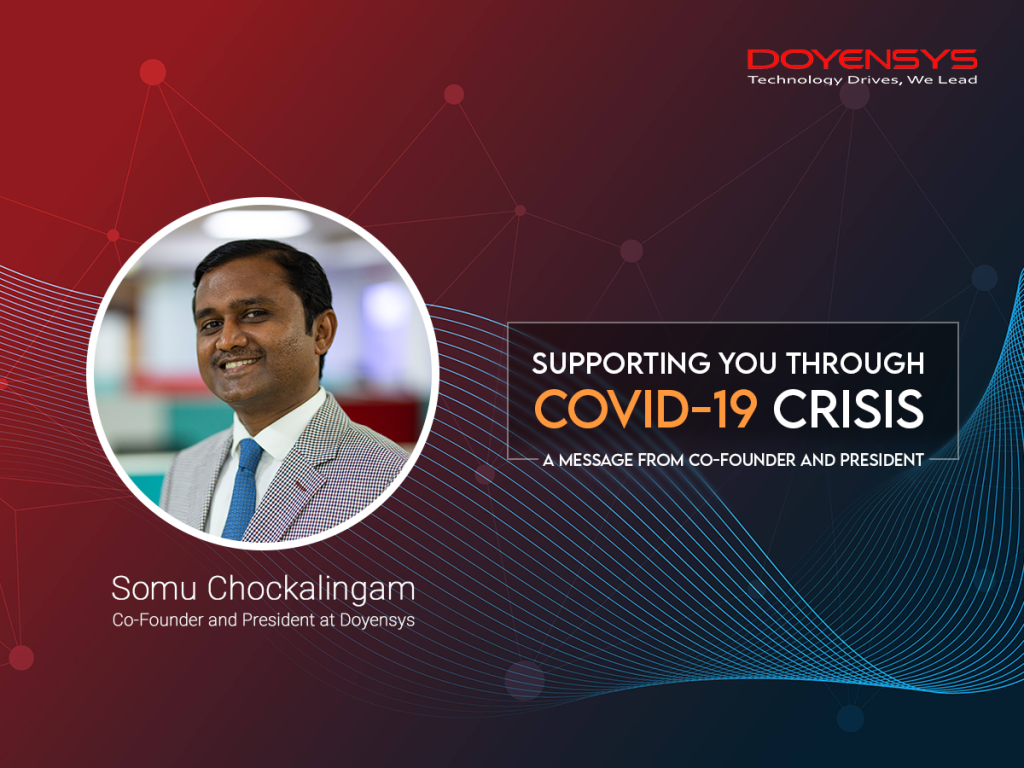 DOYENSYS
Technology Drives, We Lead

SUPPORTING YOU THROUGH
COVID-19 CRISIS
A MESSAGE FROM CO-FOUNDER AND PRESIDENT

Somu Chockalingam
Co-Founder and President at Doyensys